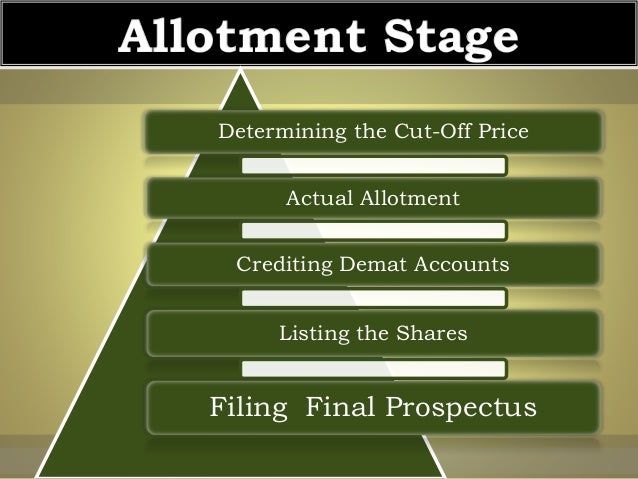 Allotment Stage

Determining the Cut-Off Price

Actual Allotment

Crediting Demat Accounts

Listing the Shares

Filing Final Prospectus